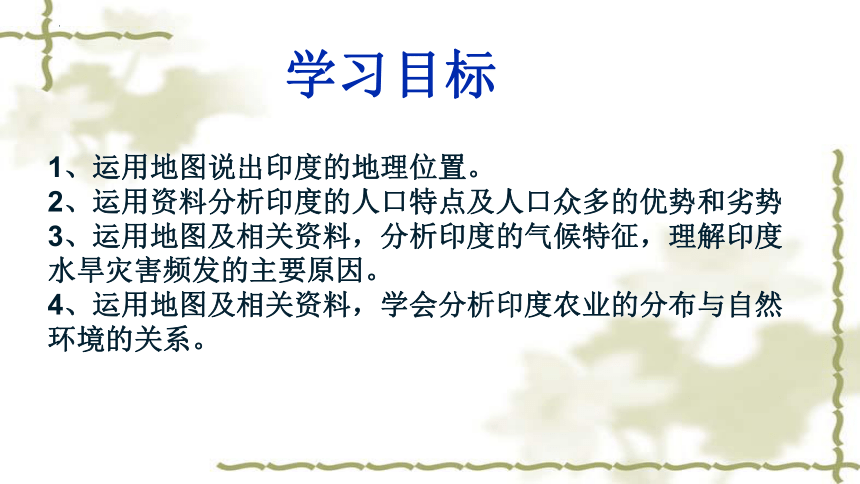 学习目标

1、运用地图说出印度的地理位置。
2、运用资料分析印度的人口特点及人口众多的优势和劣势
3、运用地图及相关资料，分析印度的气候特征，理解印度水旱灾害频发的主要原因。
4、运用地图及相关资料，学会分析印度农业的分布与自然环境的关系。